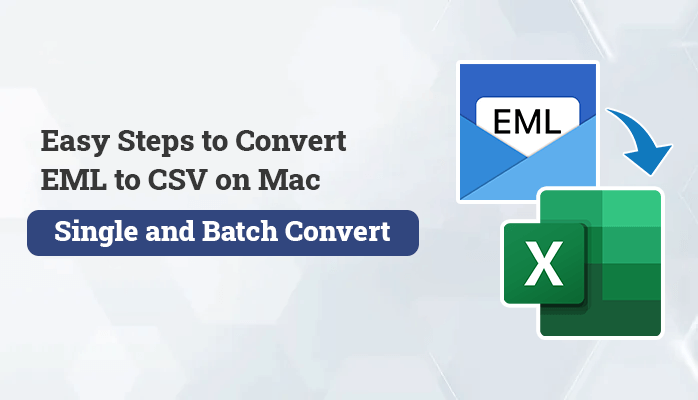 Easy Steps to Convert EML to CSV on Mac

Single and Batch Convert

EML

X